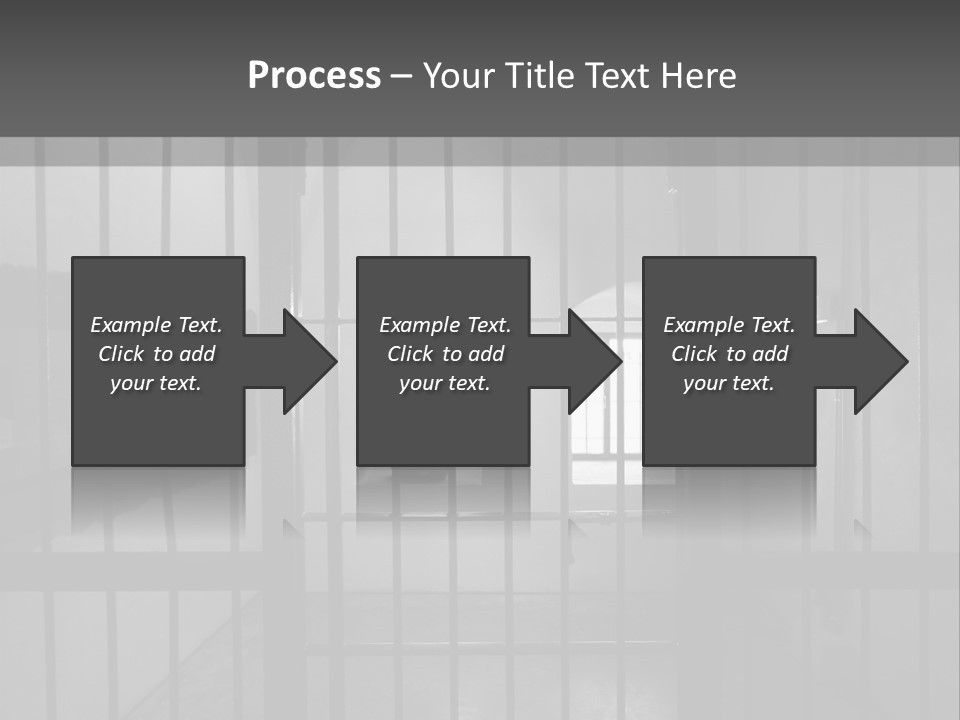 Process – Your Title Text Here

Example Text. Click to add your text.

Example Text. Click to add your text.

Example Text. Click to add your text.